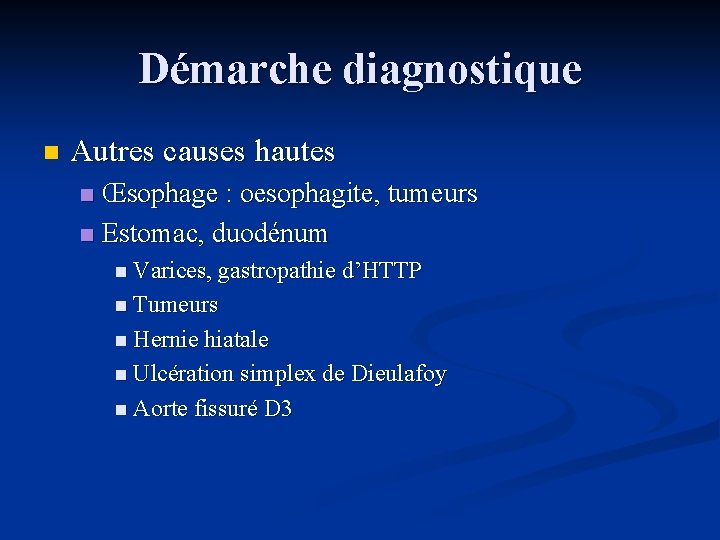 Démarche diagnostique

Autres causes hautes

Œsophage : oesophagite, tumeurs

Estomac, duodénum

Varices, gastropathie d'HTTP

Tumeurs

Hernie hiatale

Ulcération simplex de Dieulafoy

Aorte fissuré D3